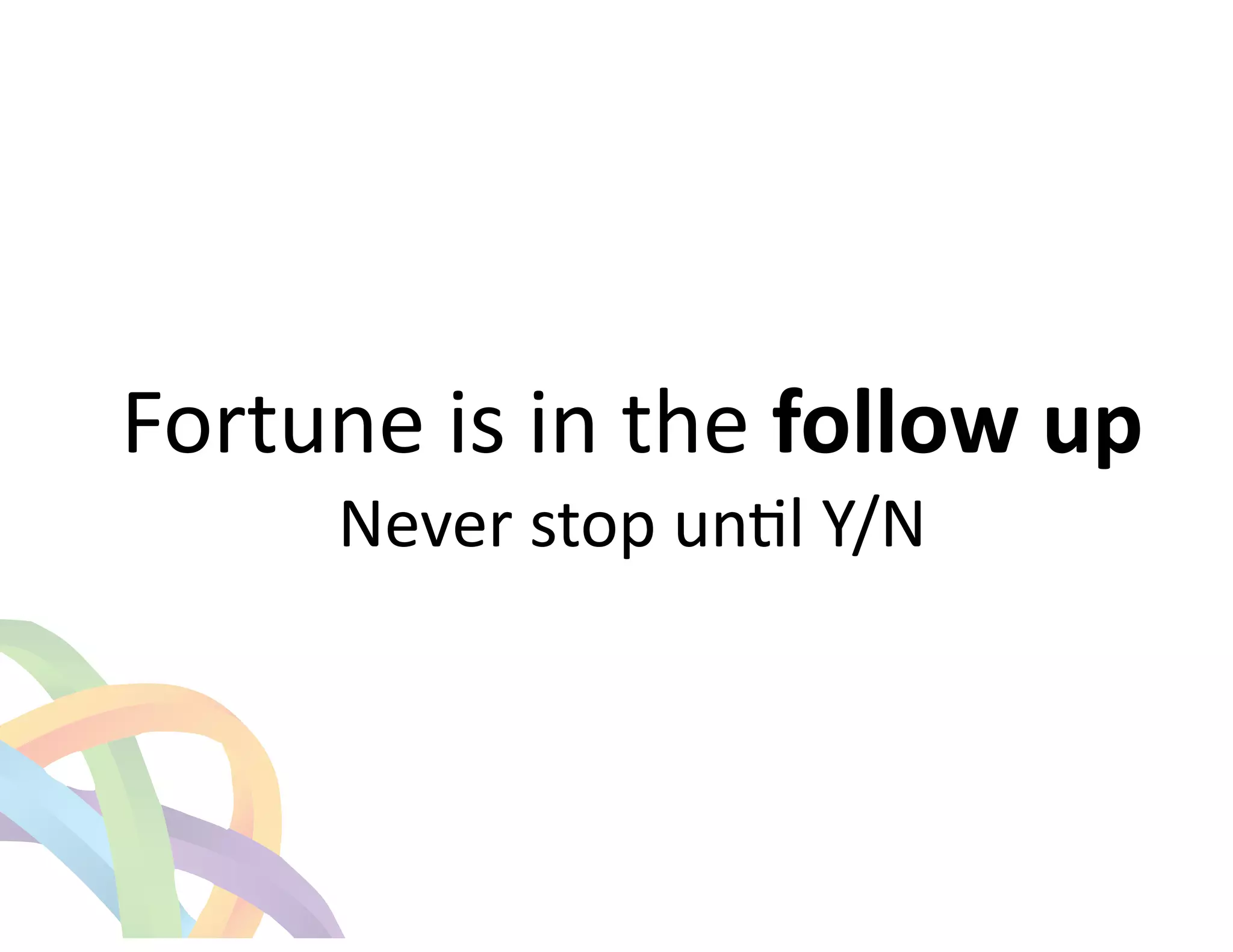 Fortune is in the follow up
Never stop until Y/N